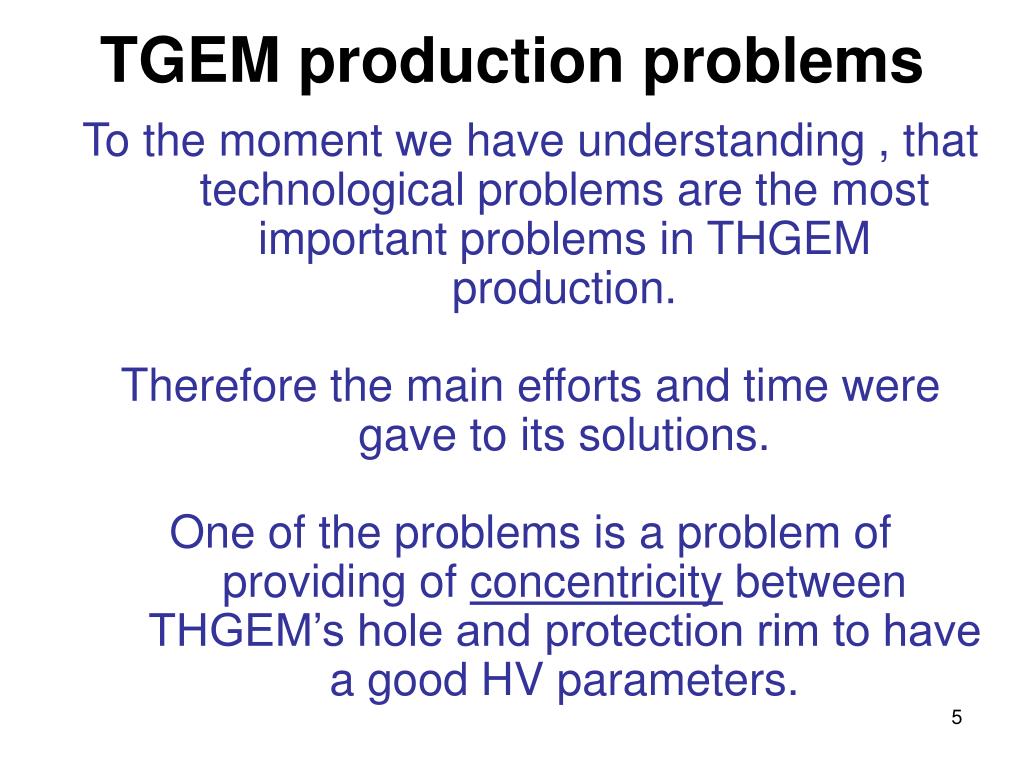 TGEM production problems

To the moment we have understanding , that technological problems are the most important problems in THGEM production.

Therefore the main efforts and time were gave to its solutions.

One of the problems is a problem of providing of concentricity between THGEM’s hole and protection rim to have a good HV parameters.

5